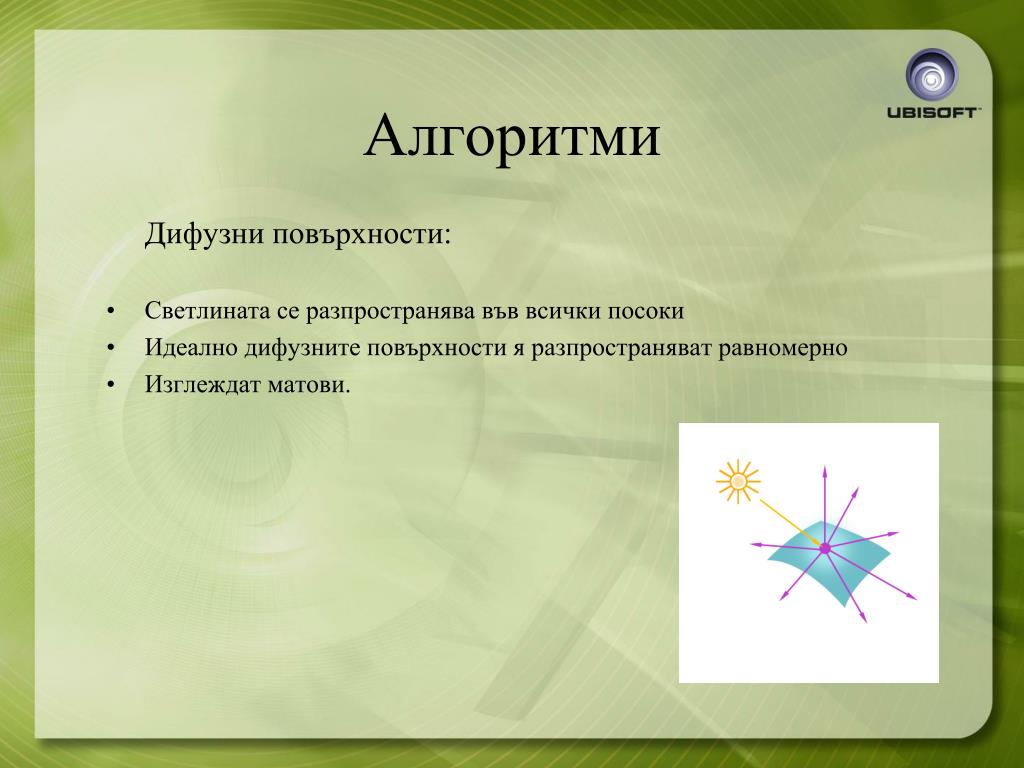 UBISOFT

Алгоритми

Дифузни повърхности:

• Светлината се разпространява във всички посоки
• Идеално дифузните повърхности я разпространяват равномерно
• Изглеждат матови.